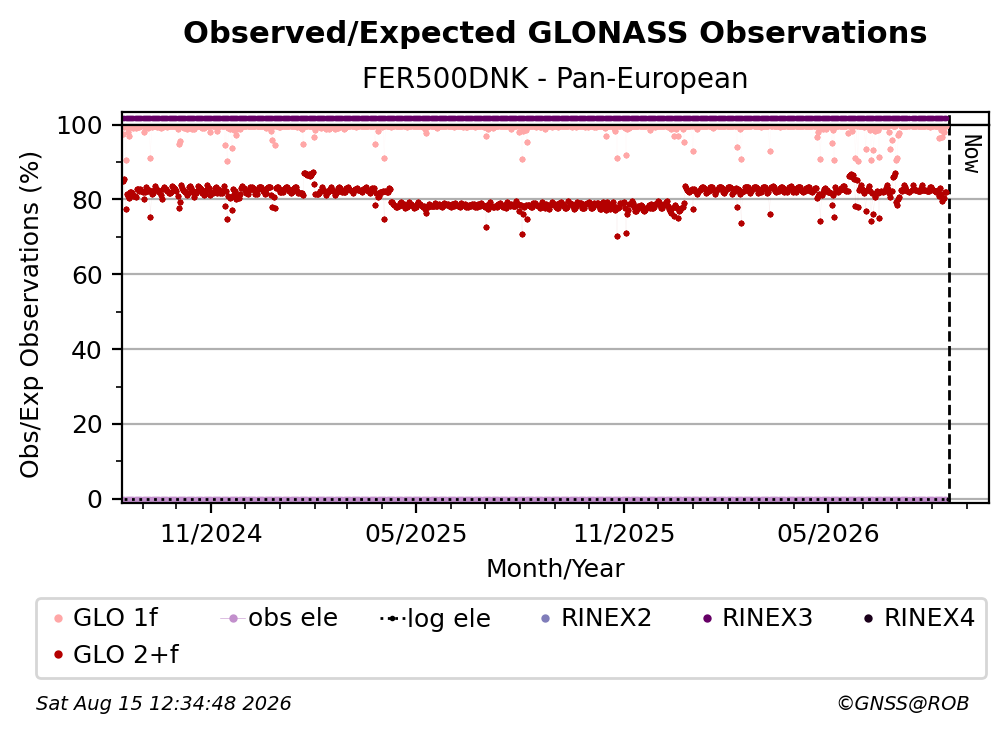 Observed/Expected GLONASS Observations
FER500DNK - Pan-European

Obs/Exp Observations (%)

100
80
60
40
20
0

Now

11/2024
05/2025
11/2025
05/2026

Month/Year

GLO 1f
obs ele
log ele
RINEX2
RINEX3
RINEX4
GLO 2+f

Sat Aug 15 12:34:48 2026
©GNSS@ROB